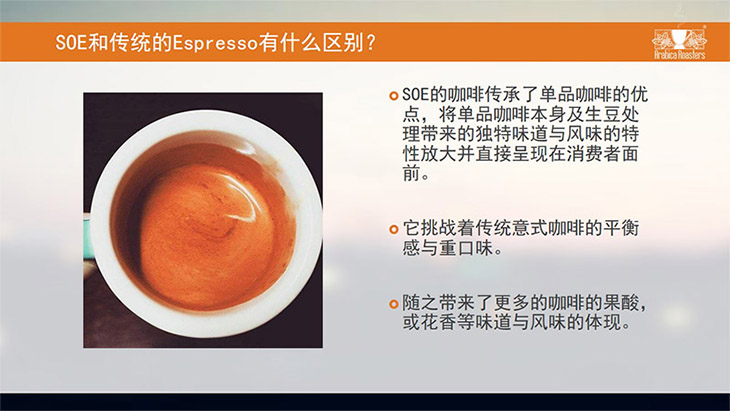 SOE和传统的Espresso有什么区别？

Arabica Roasters

SOE的咖啡传承了单品咖啡的优点，将单品咖啡本身及生豆处理带来的独特味道与风味的特性放大并直接呈现在消费者面前。

它挑战着传统意式咖啡的平衡感与重口味。

随之带来了更多的咖啡的果酸，或花香等味道与风味的体现。